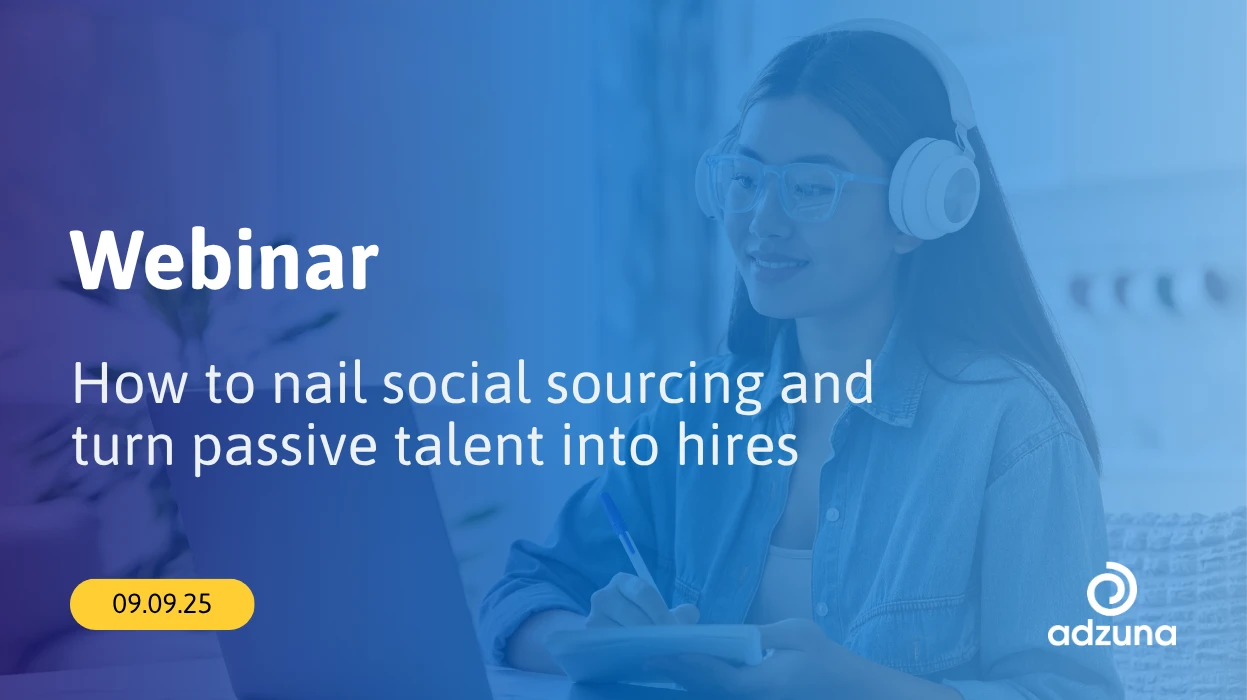 Webinar

How to nail social sourcing and turn passive talent into hires

09.09.25

adzuna